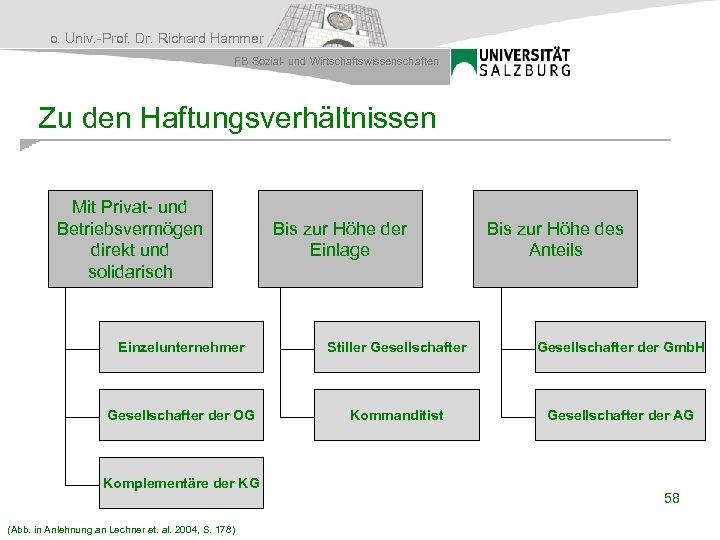 o. Univ.-Prof. Dr. Richard Hammer

FB Sozial- und Wirtschaftswissenschaften

UNIVERSITÄT SALZBURG

Zu den Haftungsverhältnissen

Mit Privat- und Betriebsvermögen direkt und solidarisch

Einzelunternehmer

Gesellschafter der OG

Komplementäre der KG

Bis zur Höhe der Einlage

Stiller Gesellschafter

Kommanditist

Bis zur Höhe des Anteils

Gesellschafter der GmbH

Gesellschafter der AG

58

(Abb. in Anlehnung an Lechner et. al. 2004, S. 178)